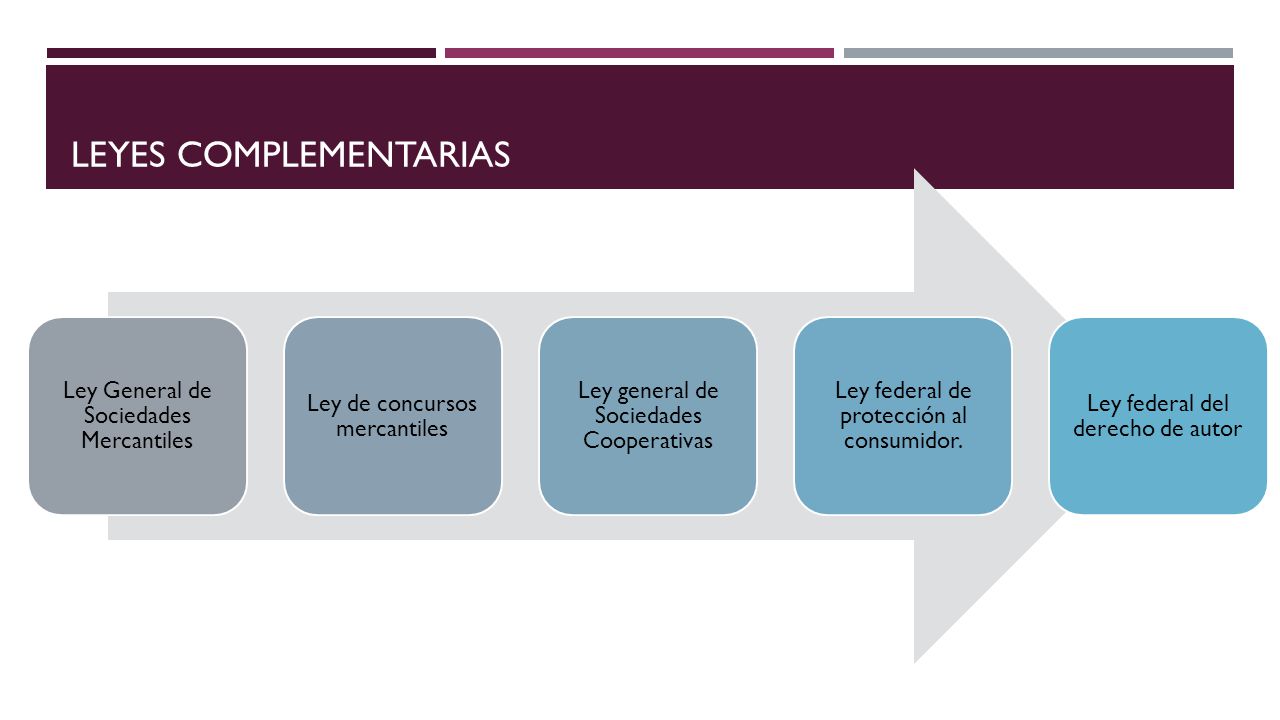 LEYES COMPLEMENTARIAS

Ley General de Sociedades Mercantiles

Ley de concursos mercantiles

Ley general de Sociedades Cooperativas

Ley federal de protección al consumidor.

Ley federal del derecho de autor